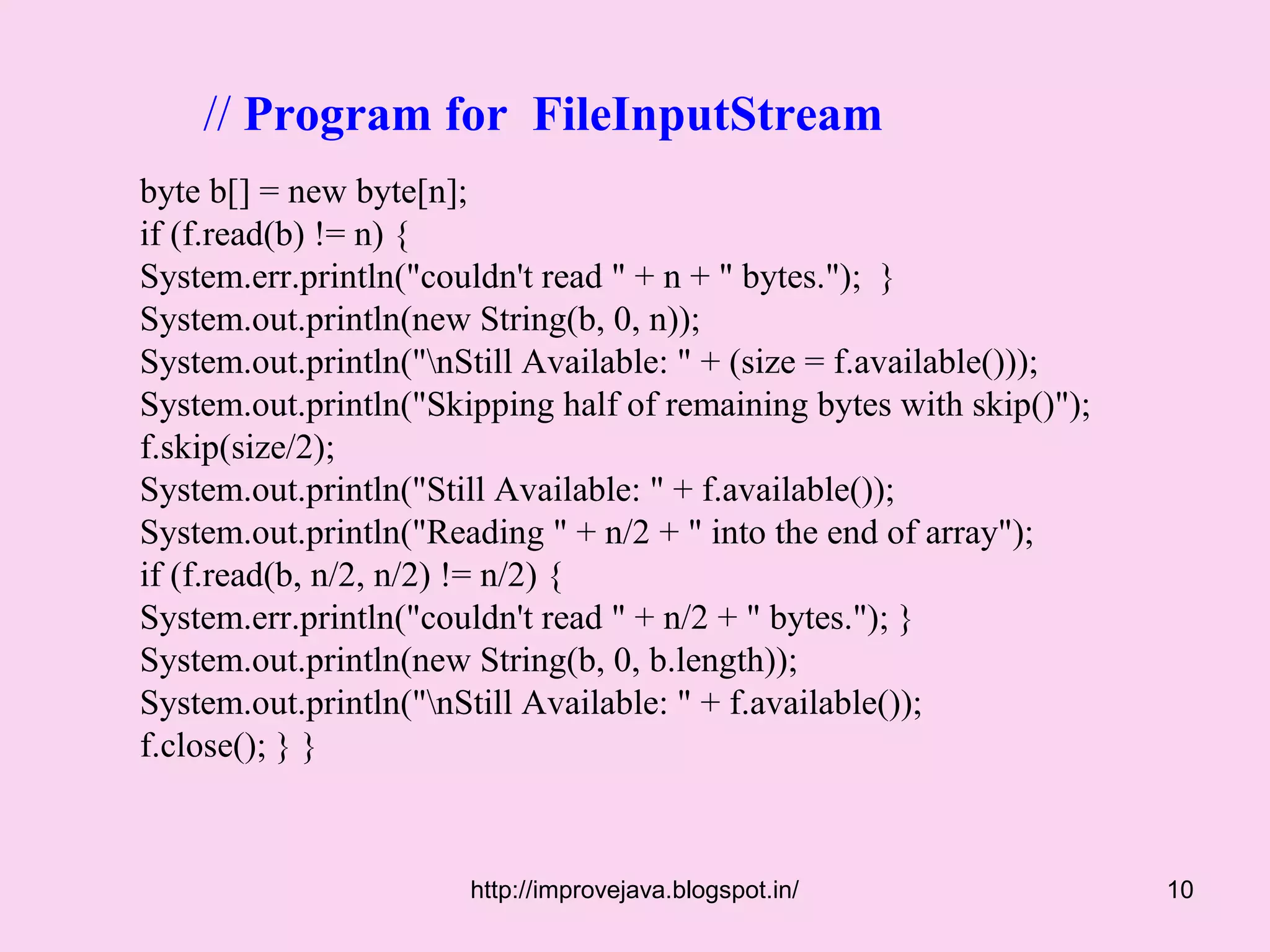 // Program for  FileInputStream

byte b[] = new byte[n];
if (f.read(b) != n) {
System.err.println("couldn't read " + n + " bytes.");  }
System.out.println(new String(b, 0, n));
System.out.println("\nStill Available: " + (size = f.available()));
System.out.println("Skipping half of remaining bytes with skip()");
f.skip(size/2);
System.out.println("Still Available: " + f.available());
System.out.println("Reading " + n/2 + " into the end of array");
if (f.read(b, n/2, n/2) != n/2) {
System.err.println("couldn't read " + n/2 + " bytes."); }
System.out.println(new String(b, 0, b.length));
System.out.println("\nStill Available: " + f.available());
f.close(); } }

http://improvejava.blogspot.in/

10